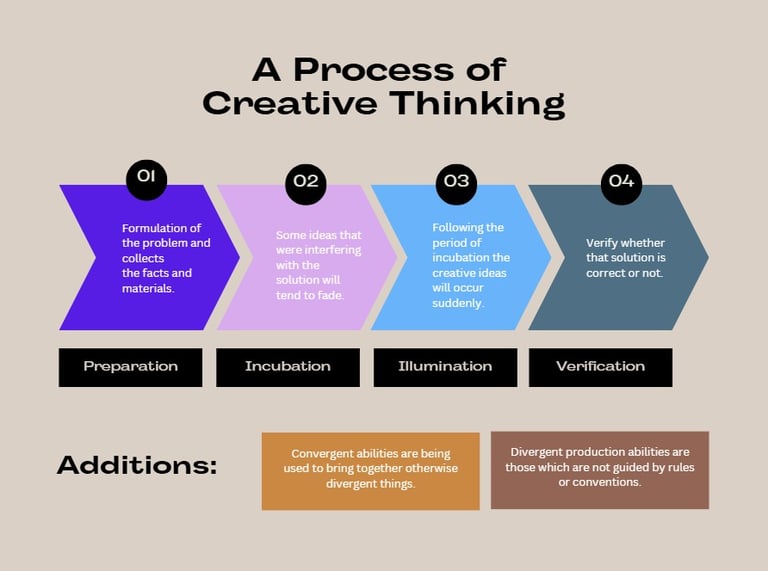 A Process of Creative Thinking

01

Formulation of the problem and collects the facts and materials.

Preparation

02

Some ideas that were interfering with the solution will tend to fade.

Incubation

03

Following the period of incubation the creative ideas will occur suddenly.

Illumination

04

Verify whether that solution is correct or not.

Verification

Additions:

Convergent abilities are being used to bring together otherwise divergent things.

Divergent production abilities are those which are not guided by rules or conventions.